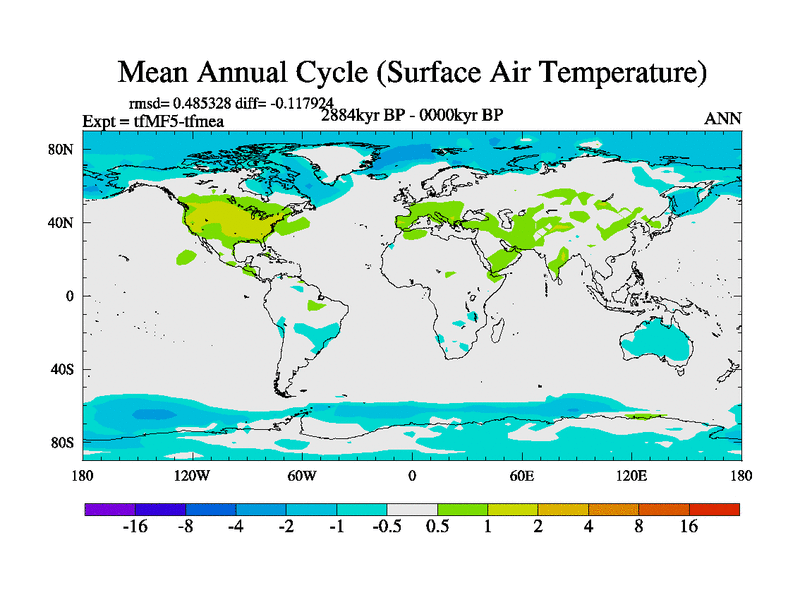 Mean Annual Cycle (Surface Air Temperature)

rmsd= 0.485328 diff= -0.117924

Expt = tfMF5-tfmea

2884kyr BP - 0000kyr BP

ANN

80N

40N

0

40S

80S

180

120W

60W

0

60E

120E

180

-16 -8 -4 -2 -1 -0.5 0.5 1 2 4 8 16